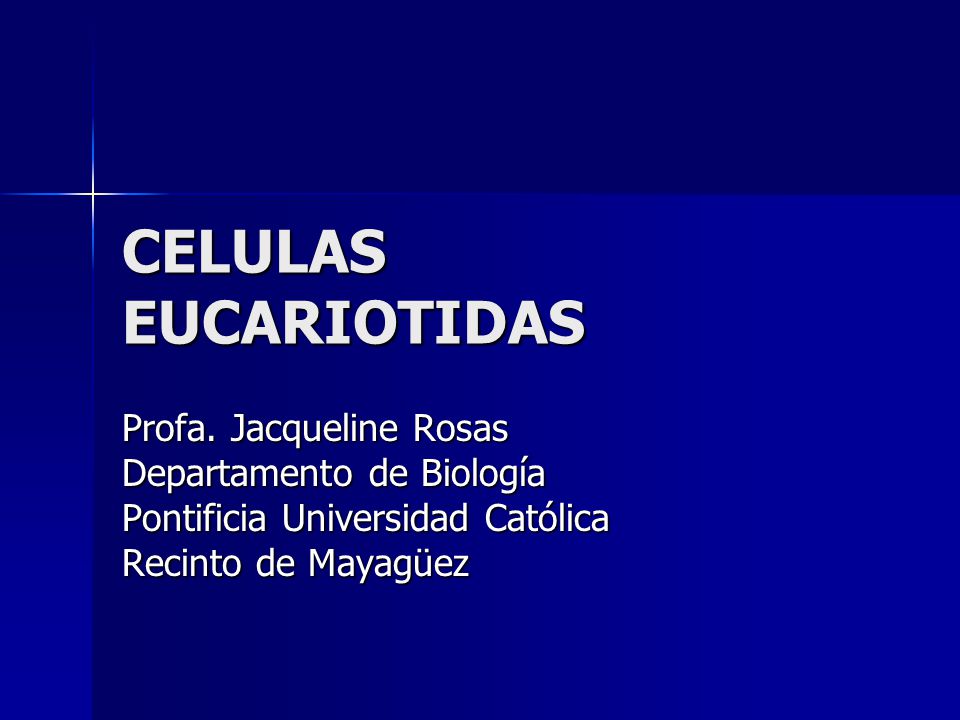 CELULAS EUCARIOTIDAS

Profa. Jacqueline Rosas
Departamento de Biología
Pontificia Universidad Católica
Recinto de Mayagüez